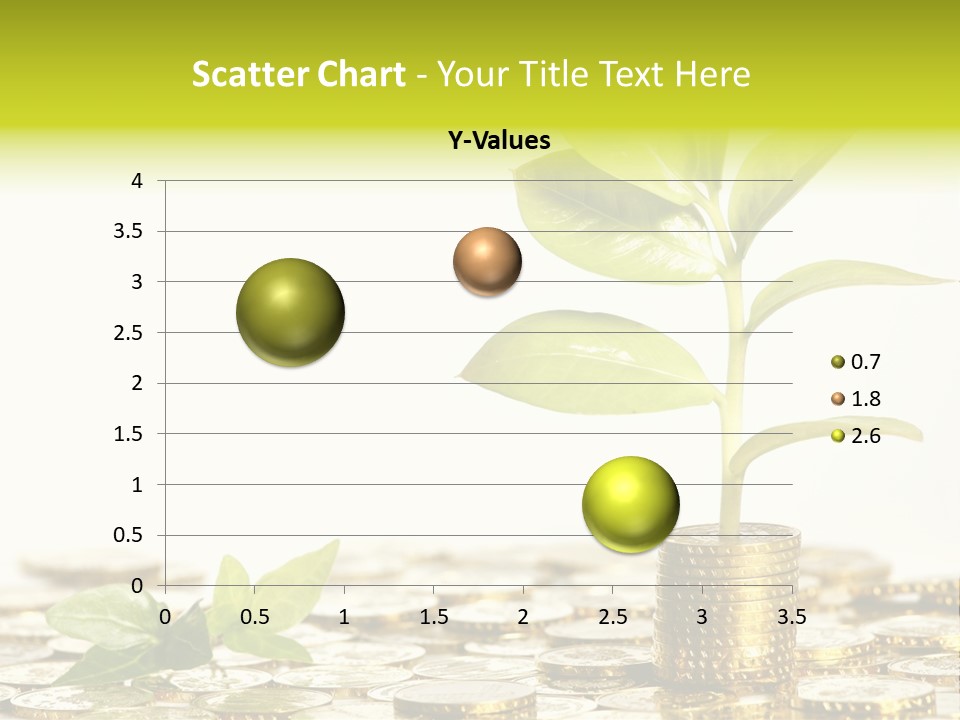 Scatter Chart - Your Title Text Here

Y-Values

4
3.5
3
2.5
2
1.5
1
0.5
0

0 0.5 1 1.5 2 2.5 3 3.5

0.7
1.8
2.6